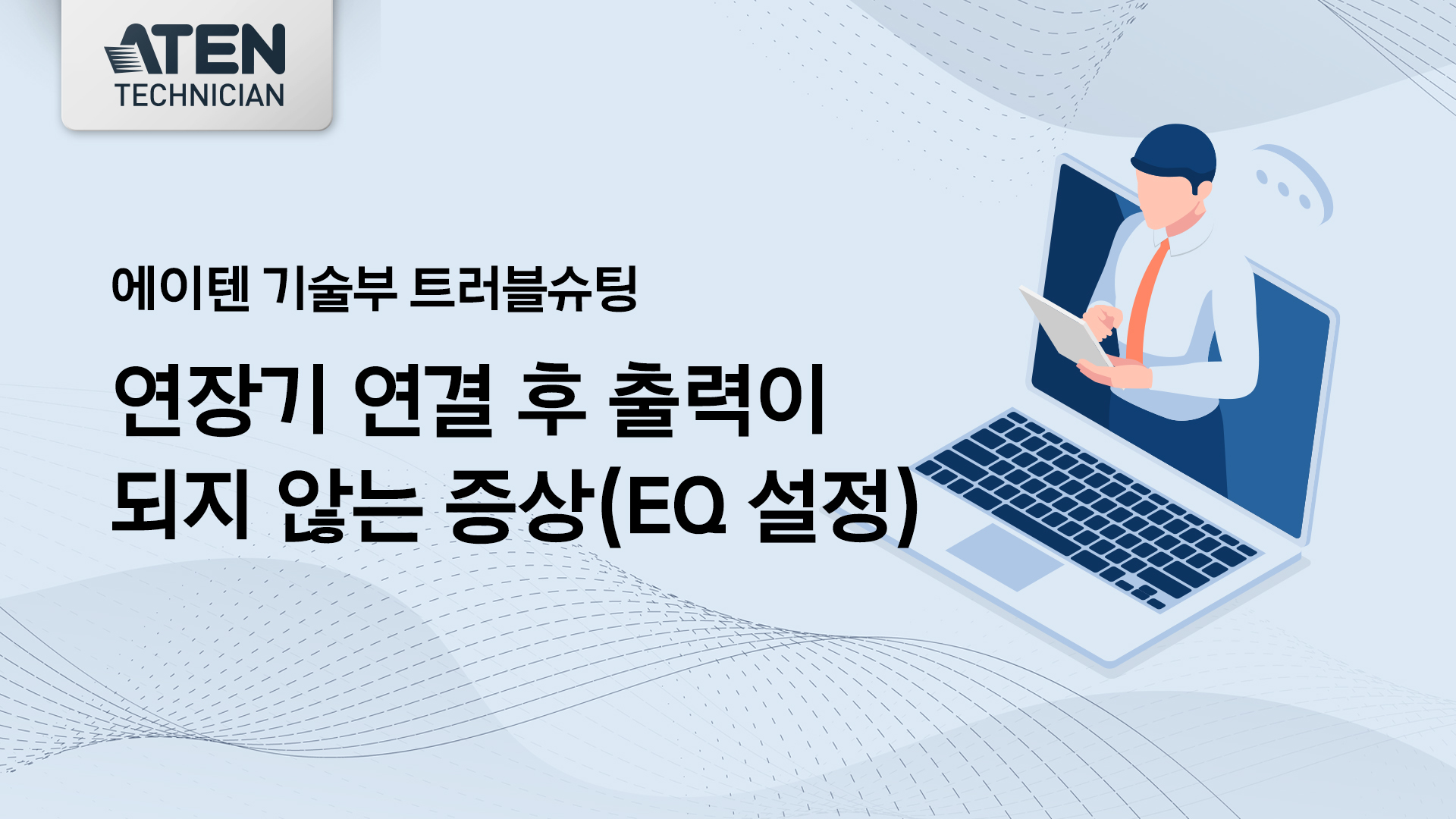 ATEN
TECHNICIAN

에이텐 기술부 트러블슈팅

연장기 연결 후 출력이
되지 않는 증상(EQ 설정)